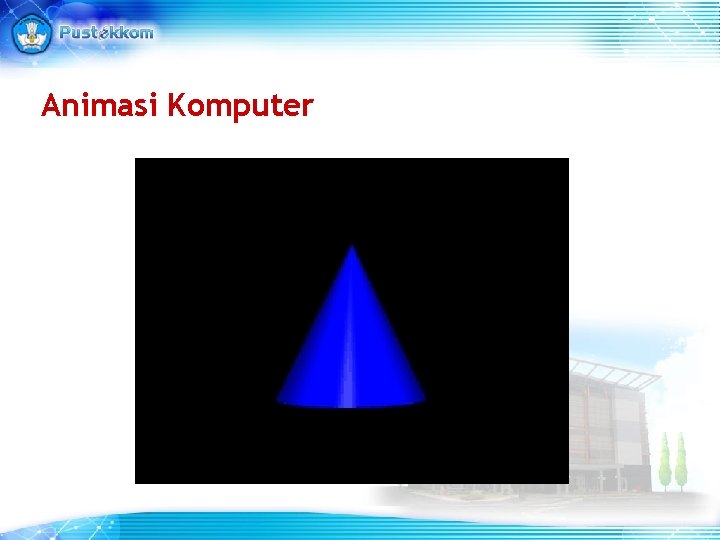 Pustekkom

Animasi Komputer